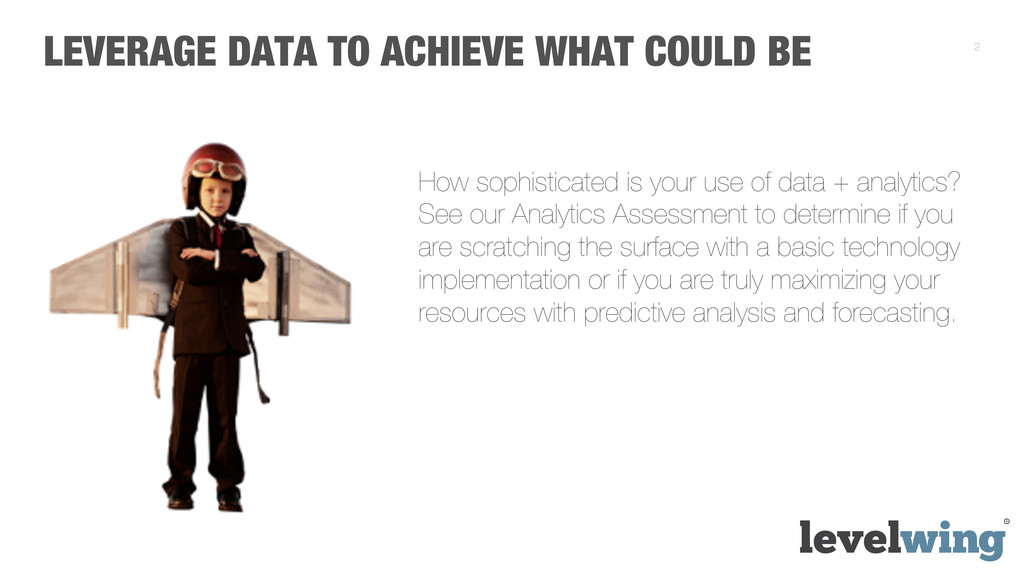 LEVERAGE DATA TO ACHIEVE WHAT COULD BE

2

How sophisticated is your use of data + analytics? See our Analytics Assessment to determine if you are scratching the surface with a basic technology implementation or if you are truly maximizing your resources with predictive analysis and forecasting.

levelwing®